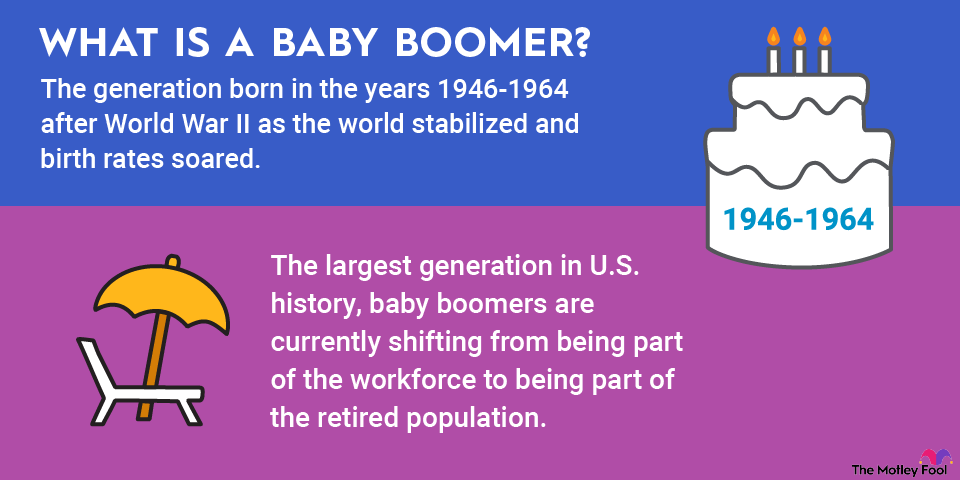 WHAT IS A BABY BOOMER?

The generation born in the years 1946-1964 after World War II as the world stabilized and birth rates soared.

1946-1964

The largest generation in U.S. history, baby boomers are currently shifting from being part of the workforce to being part of the retired population.

The Motley Fool